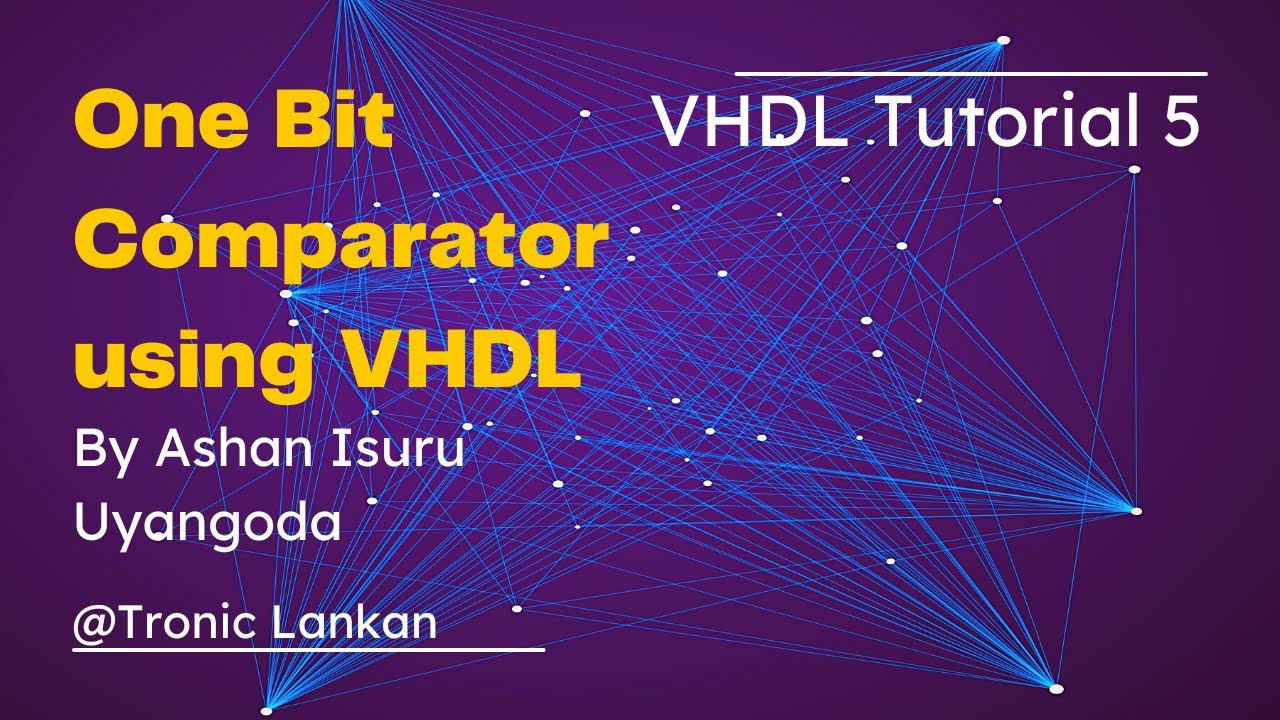 VHDL Tutorial 5

One Bit Comparator using VHDL

By Ashan Isuru Uyangoda

@Tronic Lankan